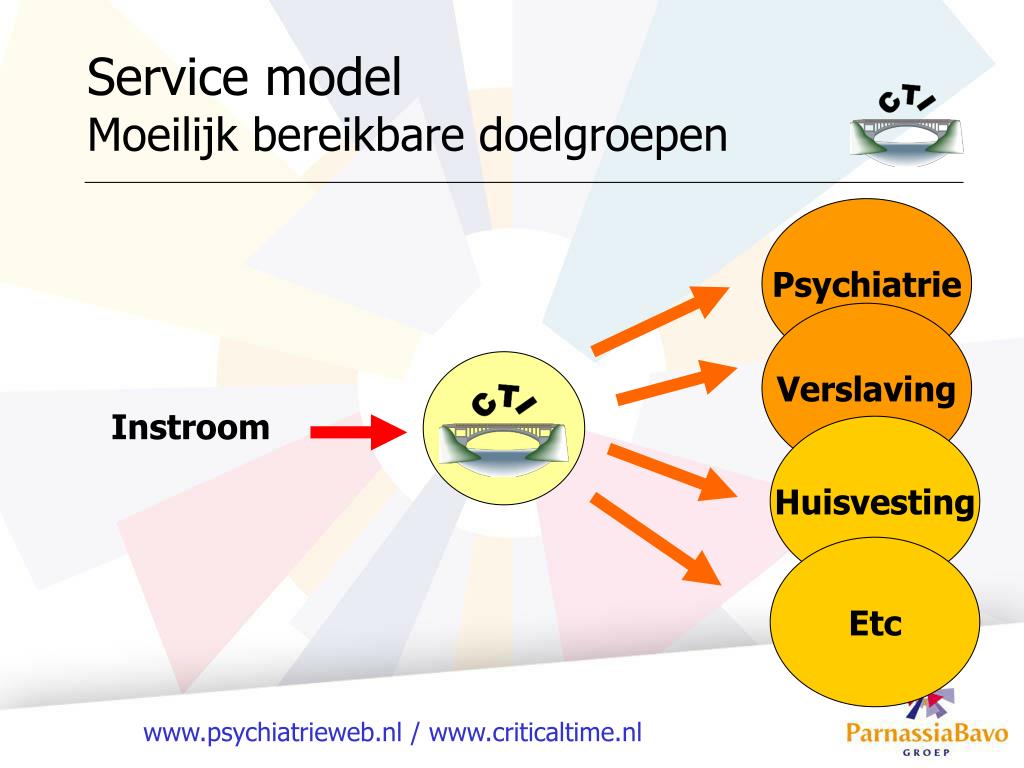 Service model
Moeilijk bereikbare doelgroepen

CTI

Instroom

CTI

Psychiatrie

Verslaving

Huisvesting

Etc

www.psychiatrieweb.nl / www.criticaltime.nl

ParnassiaBavo
GROEP